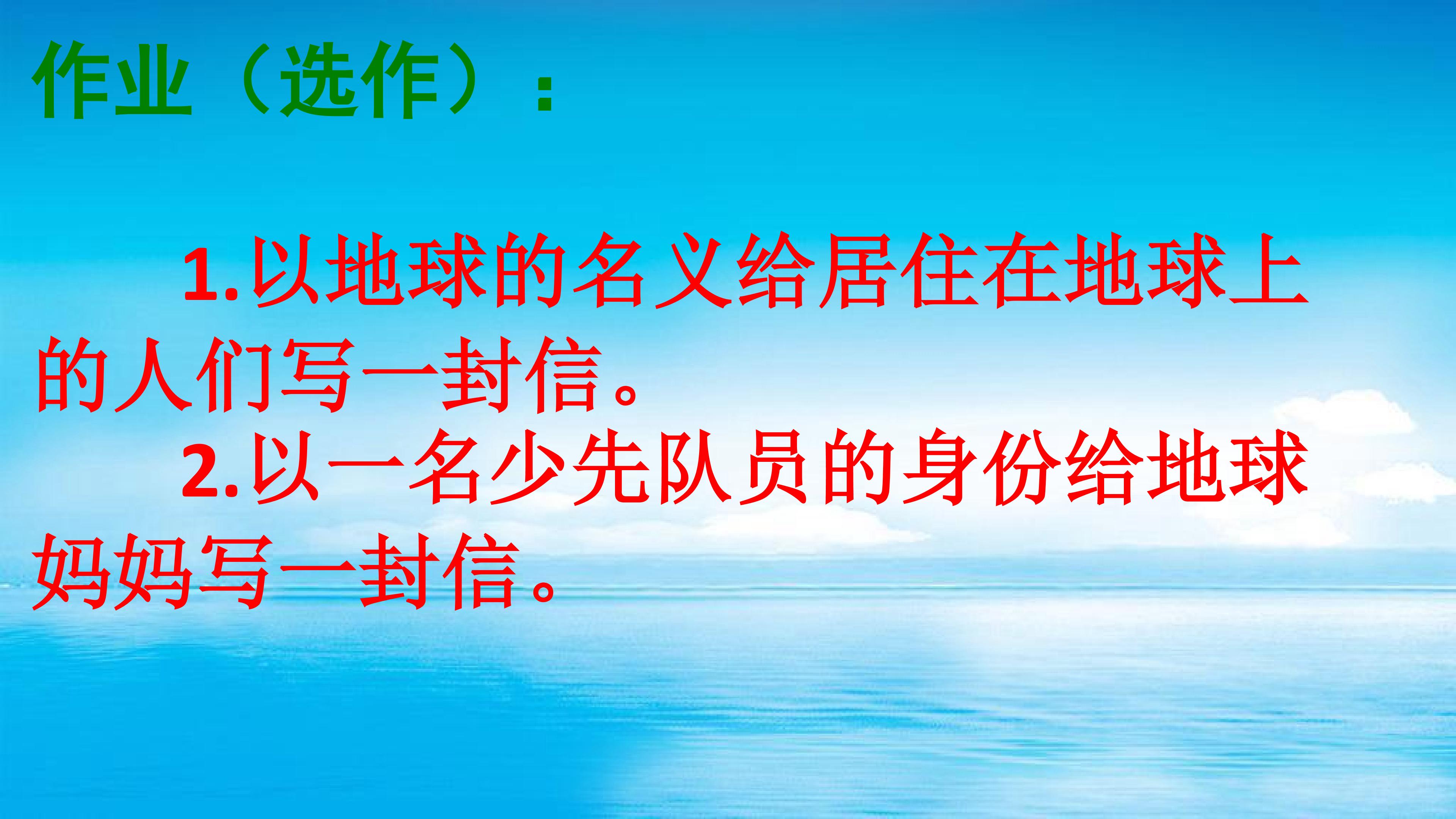 作业（选作）：

1.以地球的名义给居住在地球上的人们写一封信。

2.以一名少先队员的身份给地球妈妈写一封信。